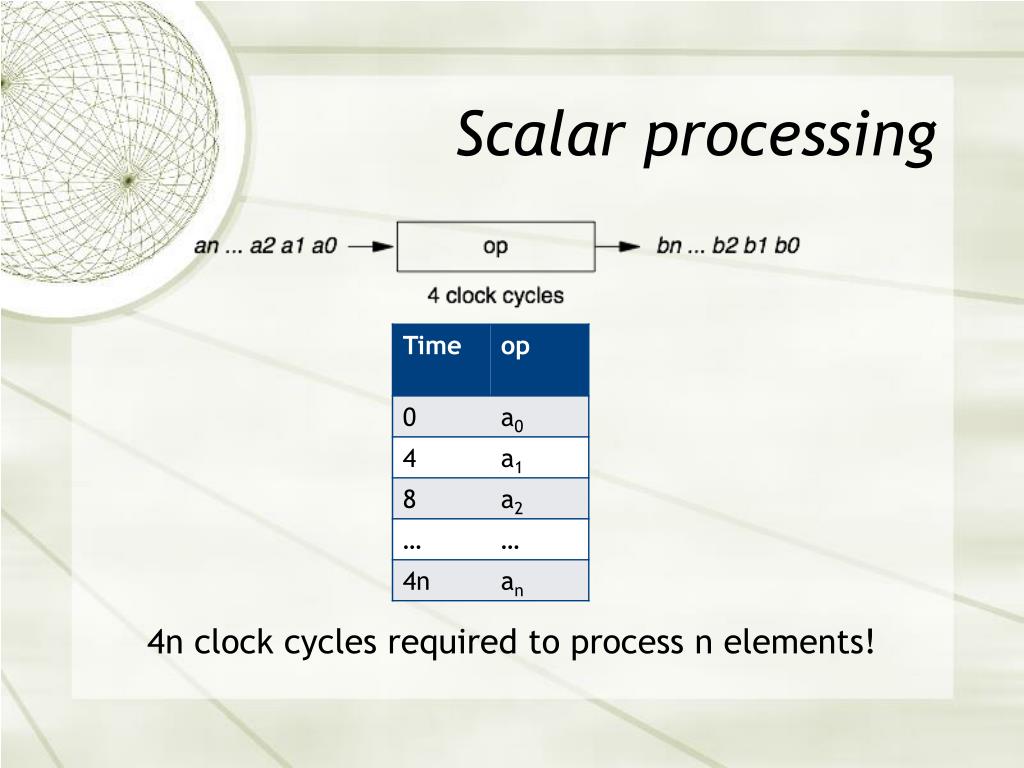 Scalar processing

an ... a2 a1 a0
op
bn ... b2 b1 b0
4 clock cycles

| Time | op |
|---|---|
| 0 | $a_0$ |
| 4 | $a_1$ |
| 8 | $a_2$ |
| … | … |
| 4n | $a_n$ |

4n clock cycles required to process n elements!